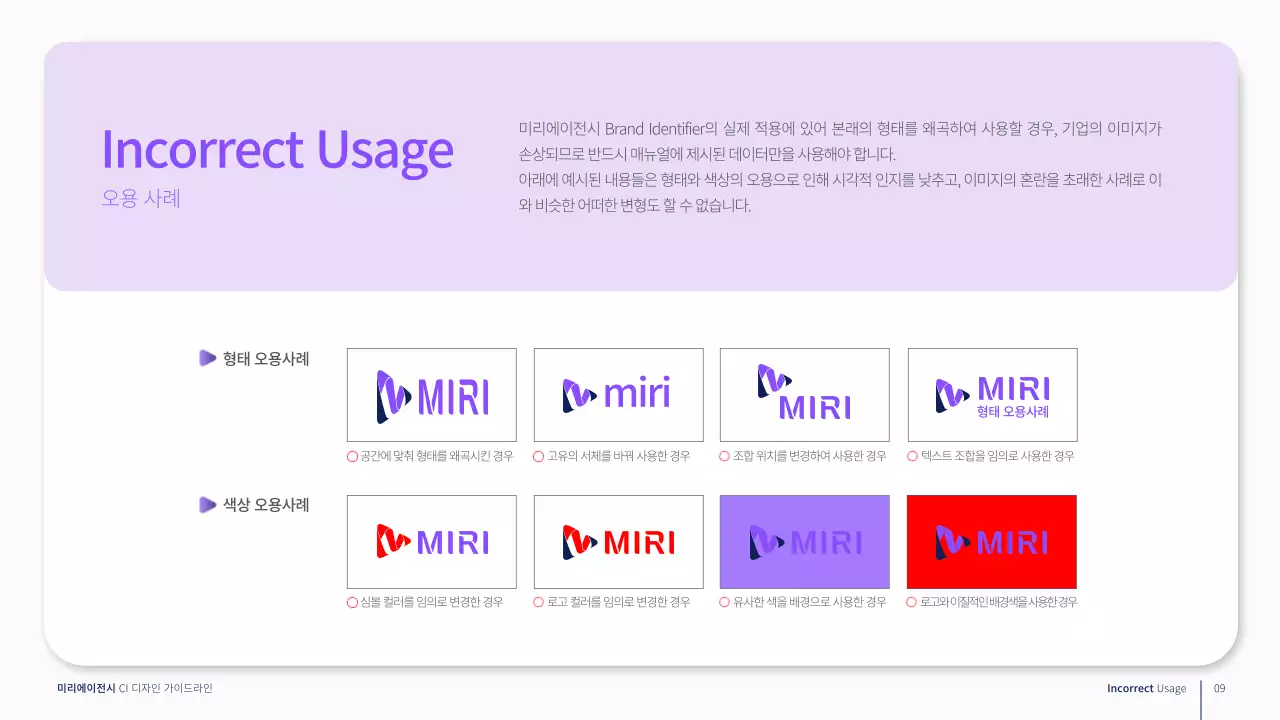 Incorrect Usage
오용 사례

미리에이전시 Brand Identifier의 실제 적용에 있어 본래의 형태를 왜곡하여 사용할 경우, 기업의 이미지가 손상되므로 반드시 매뉴얼에 제시된 데이터만을 사용해야 합니다.
아래에 예시된 내용들은 형태와 색상의 오용으로 인해 시각적 인지를 낮추고, 이미지의 혼란을 초래한 사례로 이와 비슷한 어떠한 변형도 할 수 없습니다.

형태 오용사례

MIRI
공간에 맞춰 형태를 왜곡시킨 경우

miri
고유의 서체를 바꿔 사용한 경우

MIRI
조합 위치를 변경하여 사용한 경우

MIRI
형태 오용사례
텍스트 조합을 임의로 사용한 경우

색상 오용사례

MIRI
심볼 컬러를 임의로 변경한 경우

MIRI
로고 컬러를 임의로 변경한 경우

MIRI
유사한 색을 배경으로 사용한 경우

MIRI
로고와 이질적인 배경색을 사용한 경우

미리에이전시 CI 디자인 가이드라인
Incorrect Usage 09